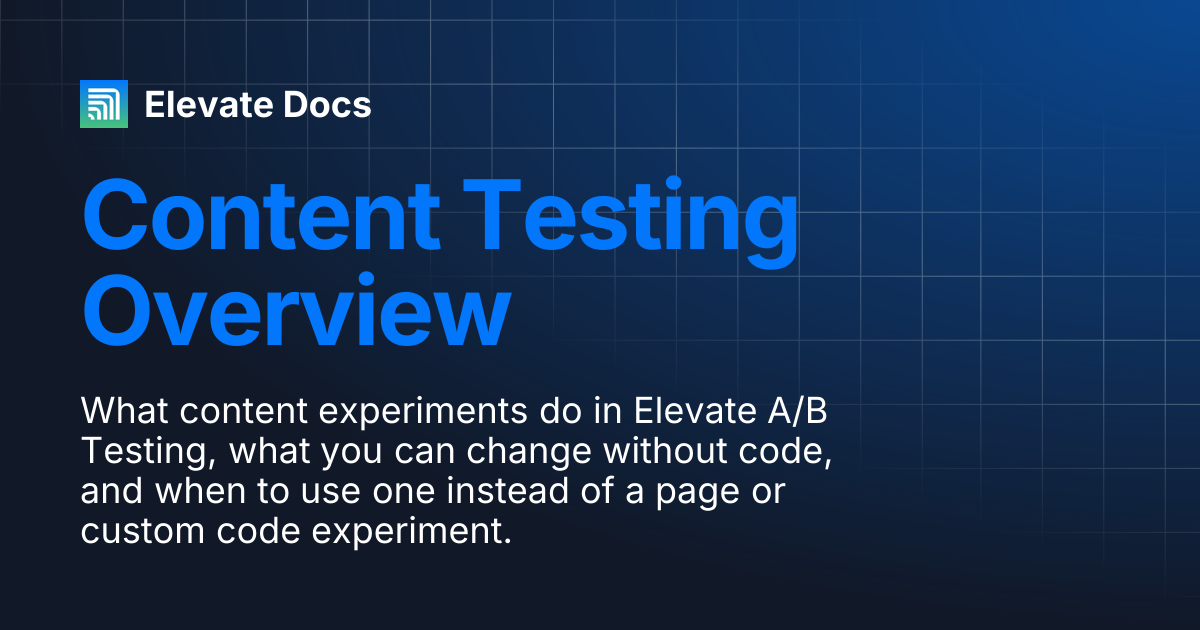 Elevate Docs

Content Testing Overview

What content experiments do in Elevate A/B Testing, what you can change without code, and when to use one instead of a page or custom code experiment.